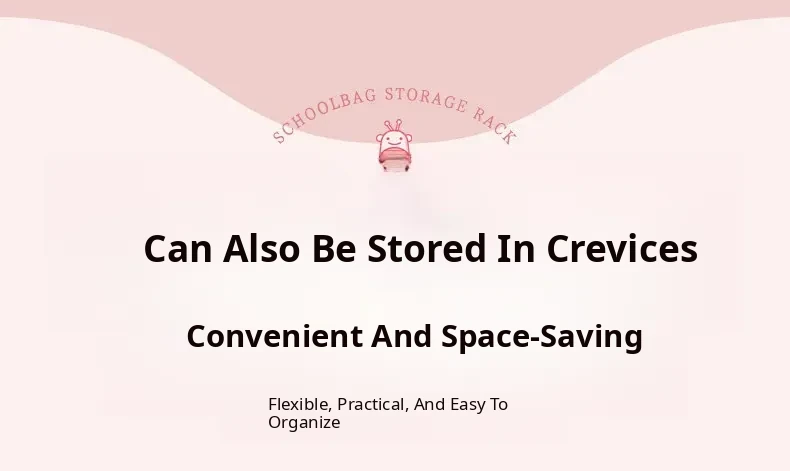 SCHOOLBAG STORAGE RACK

Can Also Be Stored In Crevices

Convenient And Space-Saving

Flexible, Practical, And Easy To Organize